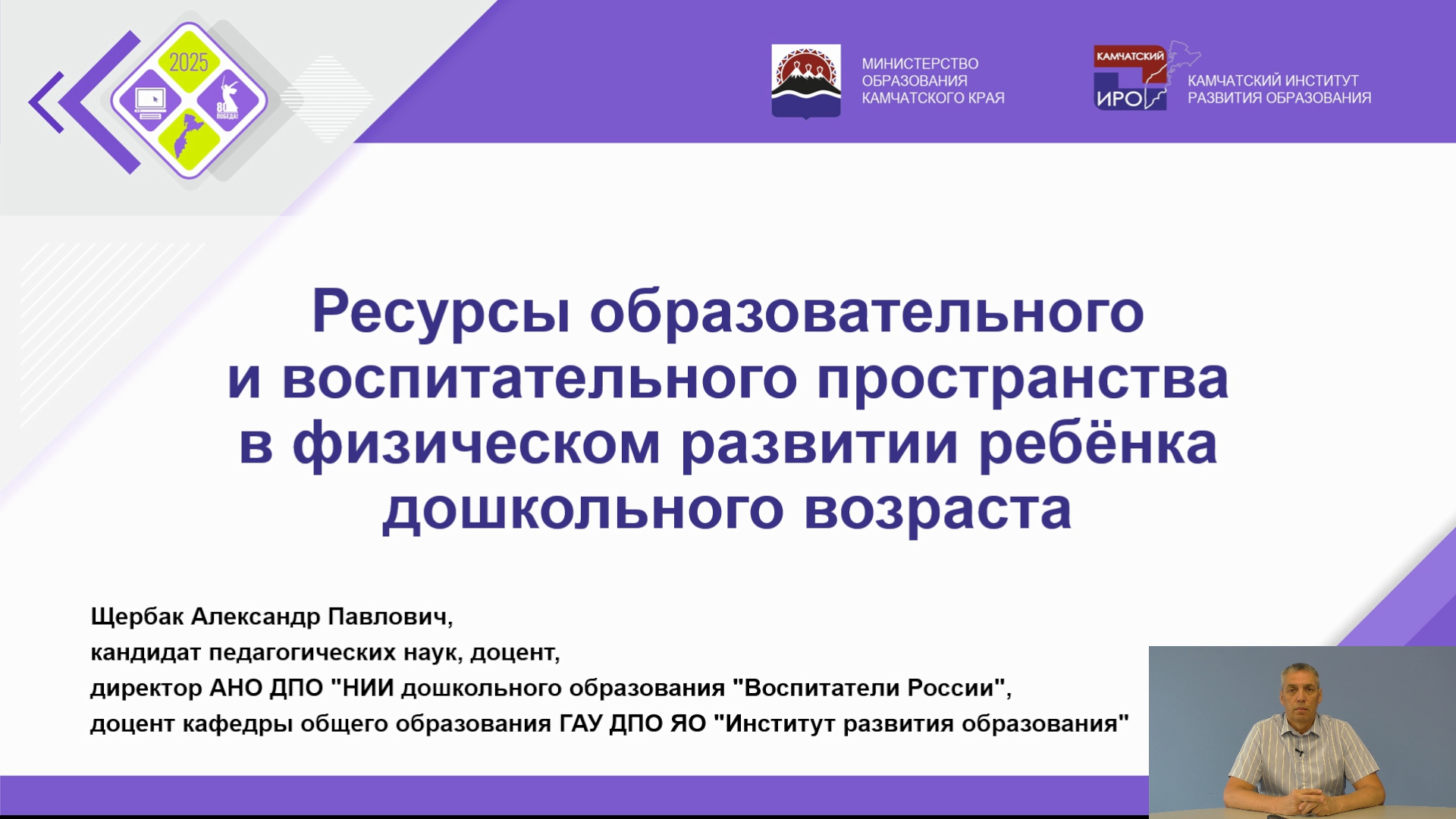 2025

80 ПОБЕДА!

МИНИСТЕРСТВО ОБРАЗОВАНИЯ КАМЧАТСКОГО КРАЯ

КАМЧАТСКИЙ ИРО

КАМЧАТСКИЙ ИНСТИТУТ РАЗВИТИЯ ОБРАЗОВАНИЯ

Ресурсы образовательного и воспитательного пространства в физическом развитии ребёнка дошкольного возраста

Щербак Александр Павлович,
кандидат педагогических наук, доцент,
директор АНО ДПО "НИИ дошкольного образования "Воспитатели России",
доцент кафедры общего образования ГАУ ДПО ЯО "Институт развития образования"